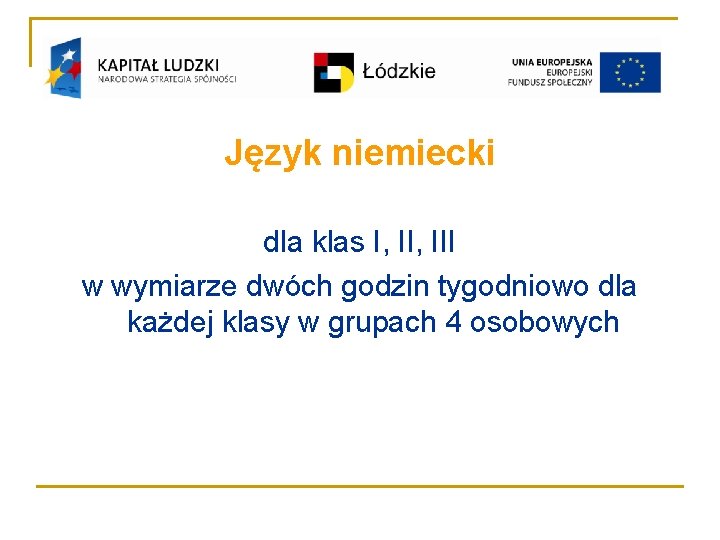 KAPITAŁ LUDZKI
NARODOWA STRATEGIA SPÓJNOŚCI

Łódzkie

UNIA EUROPEJSKA
EUROPEJSKI
FUNDUSZ SPOŁECZNY

Język niemiecki

dla klas I, II, III
w wymiarze dwóch godzin tygodniowo dla każdej klasy w grupach 4 osobowych